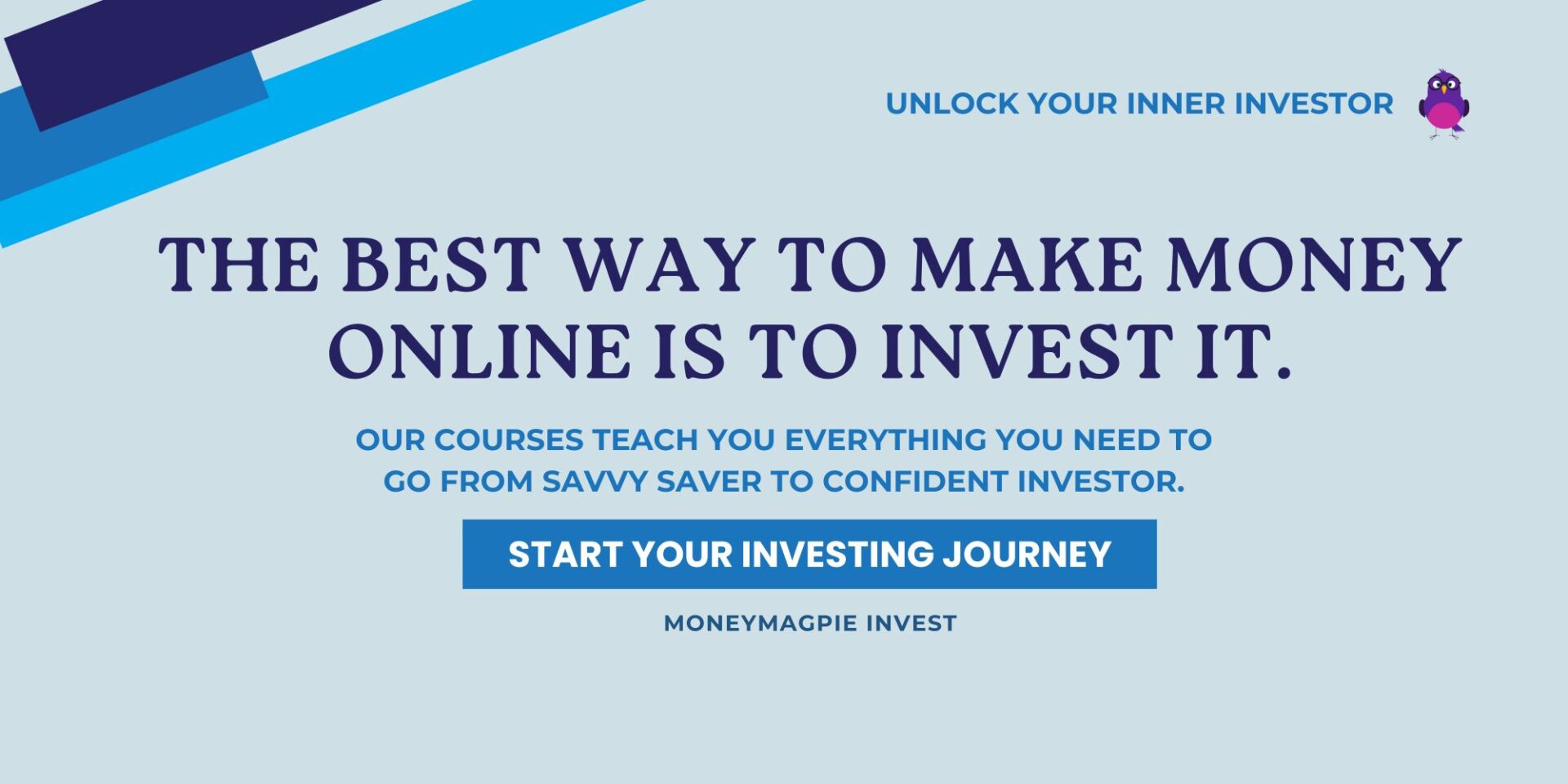 UNLOCK YOUR INNER INVESTOR

THE BEST WAY TO MAKE MONEY ONLINE IS TO INVEST IT.

OUR COURSES TEACH YOU EVERYTHING YOU NEED TO GO FROM SAVVY SAVER TO CONFIDENT INVESTOR.

START YOUR INVESTING JOURNEY

MONEYMAGPIE INVEST